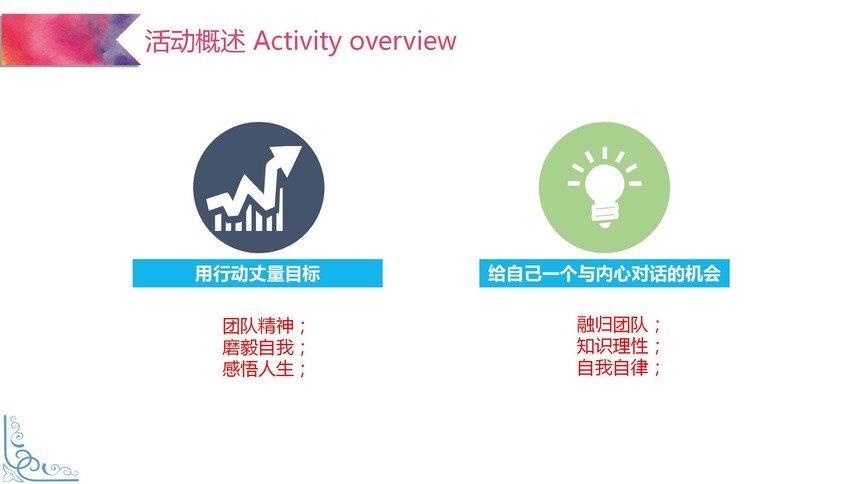 活动概述 Activity overview

用行动丈量目标

团队精神；
磨毅自我；
感悟人生；

给自己一个与内心对话的机会

融归团队；
知识理性；
自我自律；